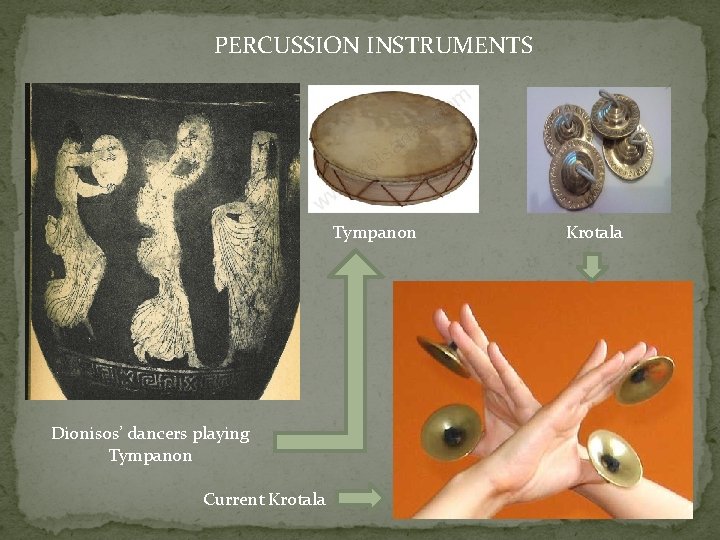 PERCUSSION INSTRUMENTS

Tympanon

Krotala

Dionisos' dancers playing Tympanon

Current Krotala